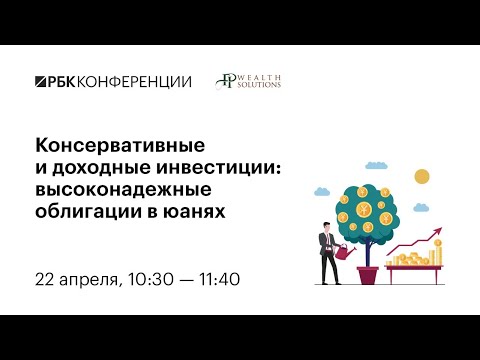 РБК КОНФЕРЕНЦИИ

FP WEALTH SOLUTIONS

Консервативные и доходные инвестиции: высоконадежные облигации в юанях

22 апреля, 10:30 — 11:40